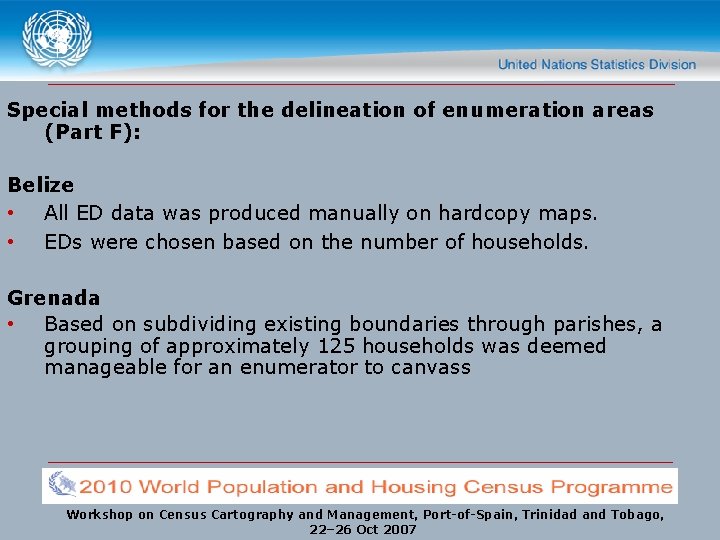 United Nations Statistics Division

Special methods for the delineation of enumeration areas (Part F):

Belize

• All ED data was produced manually on hardcopy maps.

• EDs were chosen based on the number of households.

Grenada

• Based on subdividing existing boundaries through parishes, a grouping of approximately 125 households was deemed manageable for an enumerator to canvass

2010 World Population and Housing Census Programme

Workshop on Census Cartography and Management, Port-of-Spain, Trinidad and Tobago, 22–26 Oct 2007